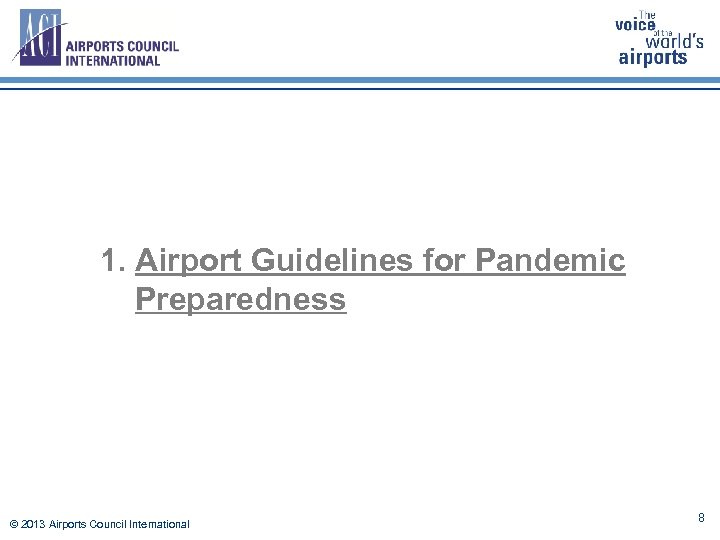 ACI AIRPORTS COUNCIL INTERNATIONAL

The voice of the world's airports

1. Airport Guidelines for Pandemic Preparedness

© 2013 Airports Council International

8